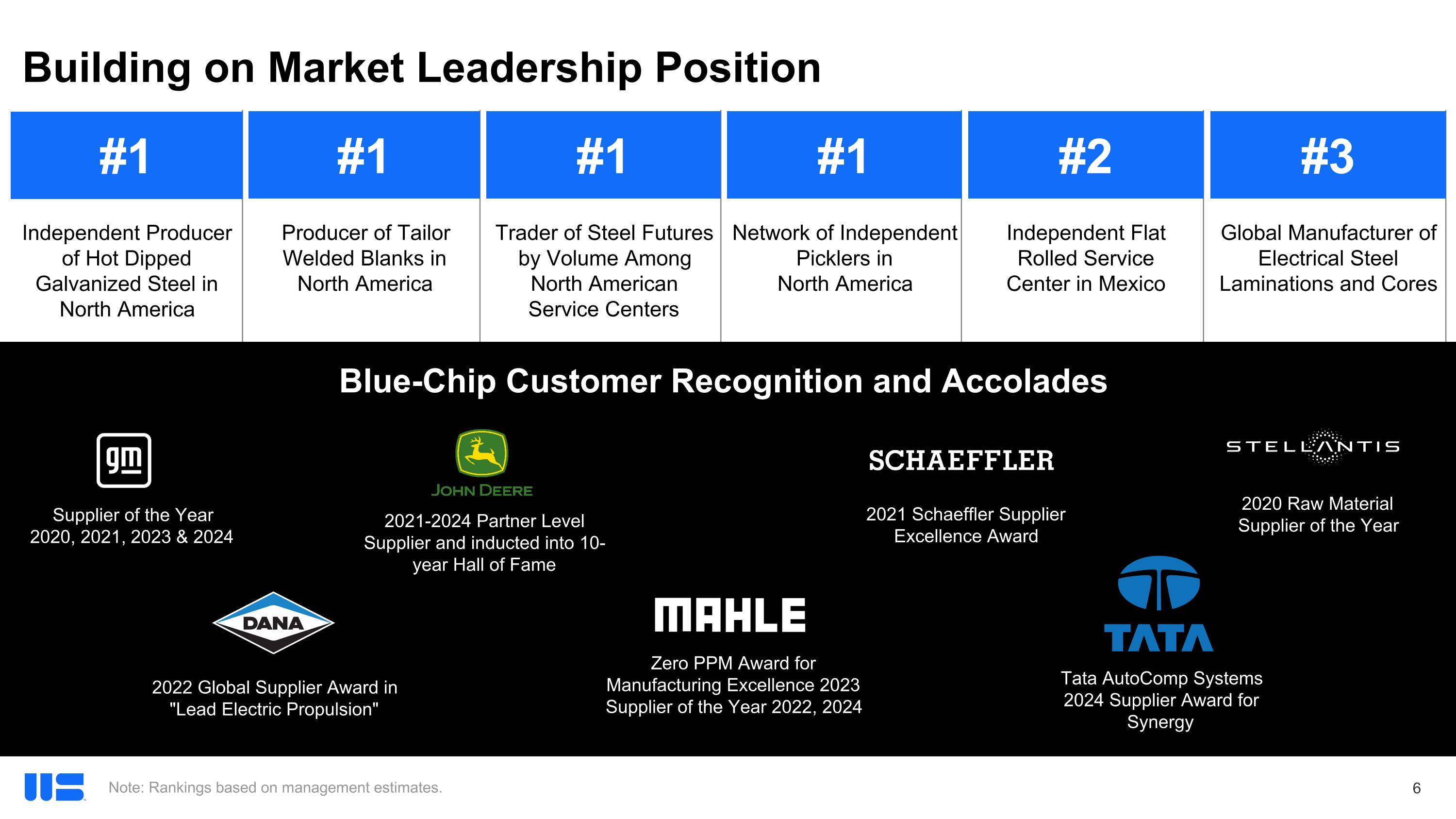 Building on Market Leadership Position

| #1 | #1 | #1 | #1 | #2 | #3 |
|---|---|---|---|---|---|
| Independent Producer of Hot Dipped Galvanized Steel in North America | Producer of Tailor Welded Blanks in North America | Trader of Steel Futures by Volume Among North American Service Centers | Network of Independent Picklers in North America | Independent Flat Rolled Service Center in Mexico | Global Manufacturer of Electrical Steel Laminations and Cores |

Blue-Chip Customer Recognition and Accolades

gm

Supplier of the Year 2020, 2021, 2023 & 2024

JOHN DEERE

2021-2024 Partner Level Supplier and inducted into 10-year Hall of Fame

SCHAEFFLER

2021 Schaeffler Supplier Excellence Award

STELLANTIS

2020 Raw Material Supplier of the Year

DANA

2022 Global Supplier Award in "Lead Electric Propulsion"

MAHLE

Zero PPM Award for Manufacturing Excellence 2023 Supplier of the Year 2022, 2024

TATA

Tata AutoComp Systems 2024 Supplier Award for Synergy

Note: Rankings based on management estimates.

6